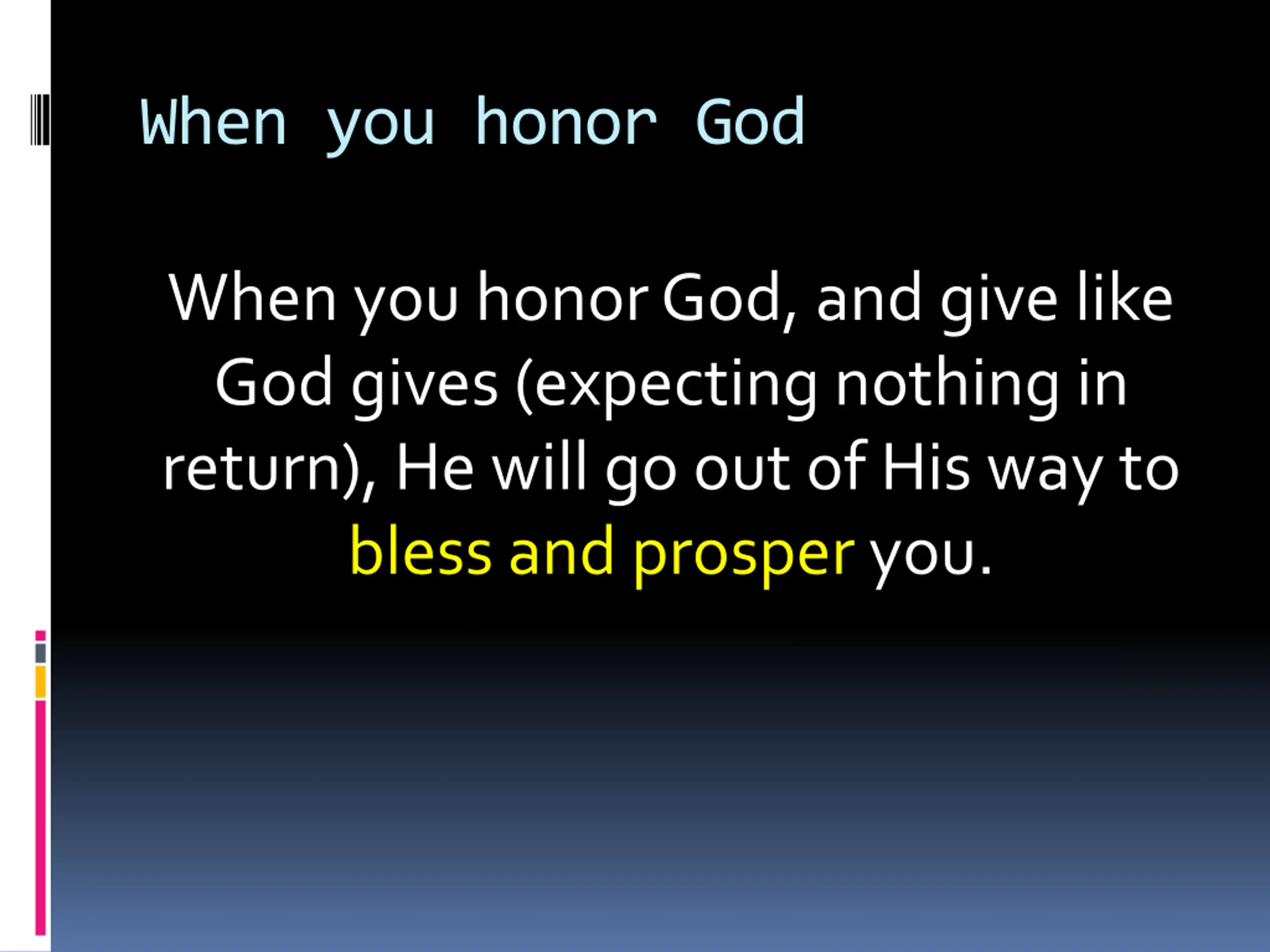 When you honor God

When you honor God, and give like God gives (expecting nothing in return), He will go out of His way to bless and prosper you.